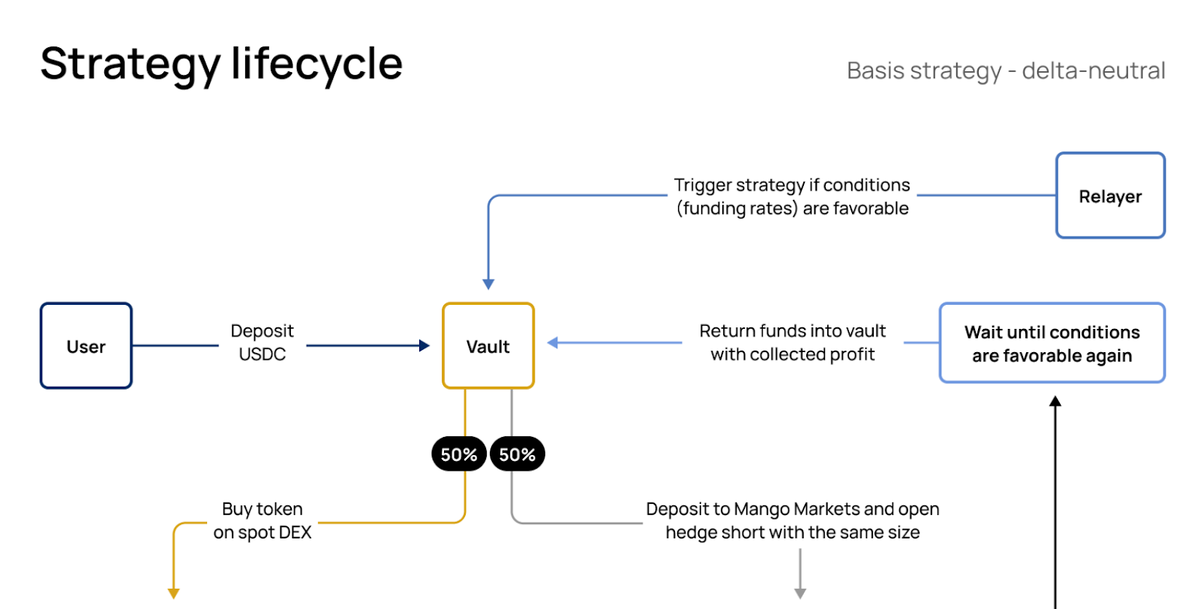 Strategy lifecycle

Basis strategy - delta-neutral

Trigger strategy if conditions (funding rates) are favorable

Relayer

User

Deposit USDC

Vault

Return funds into vault with collected profit

Wait until conditions are favorable again

50%

50%

Buy token on spot DEX

Deposit to Mango Markets and open hedge short with the same size